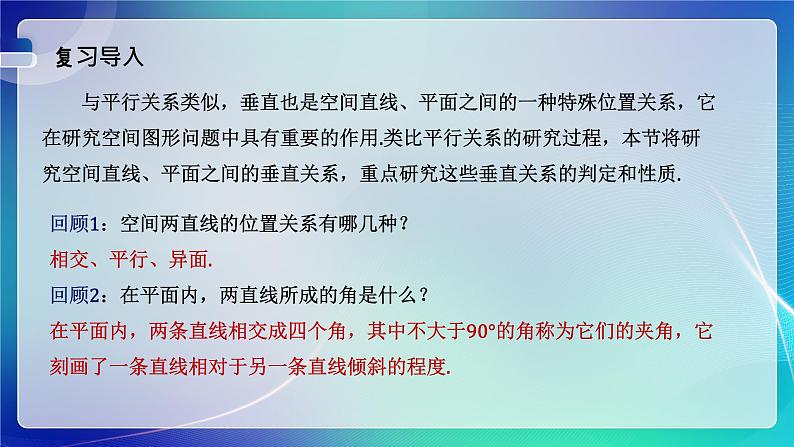 复习导入

与平行关系类似，垂直也是空间直线、平面之间的一种特殊位置关系，它在研究空间图形问题中具有重要的作用.类比平行关系的研究过程，本节将研究空间直线、平面之间的垂直关系，重点研究这些垂直关系的判定和性质.

回顾1：空间两直线的位置关系有哪几种？
相交、平行、异面.
回顾2：在平面内，两直线所成的角是什么？
在平面内，两条直线相交成四个角，其中不大于$90°$的角称为它们的夹角，它刻画了一条直线相对于另一条直线倾斜的程度.